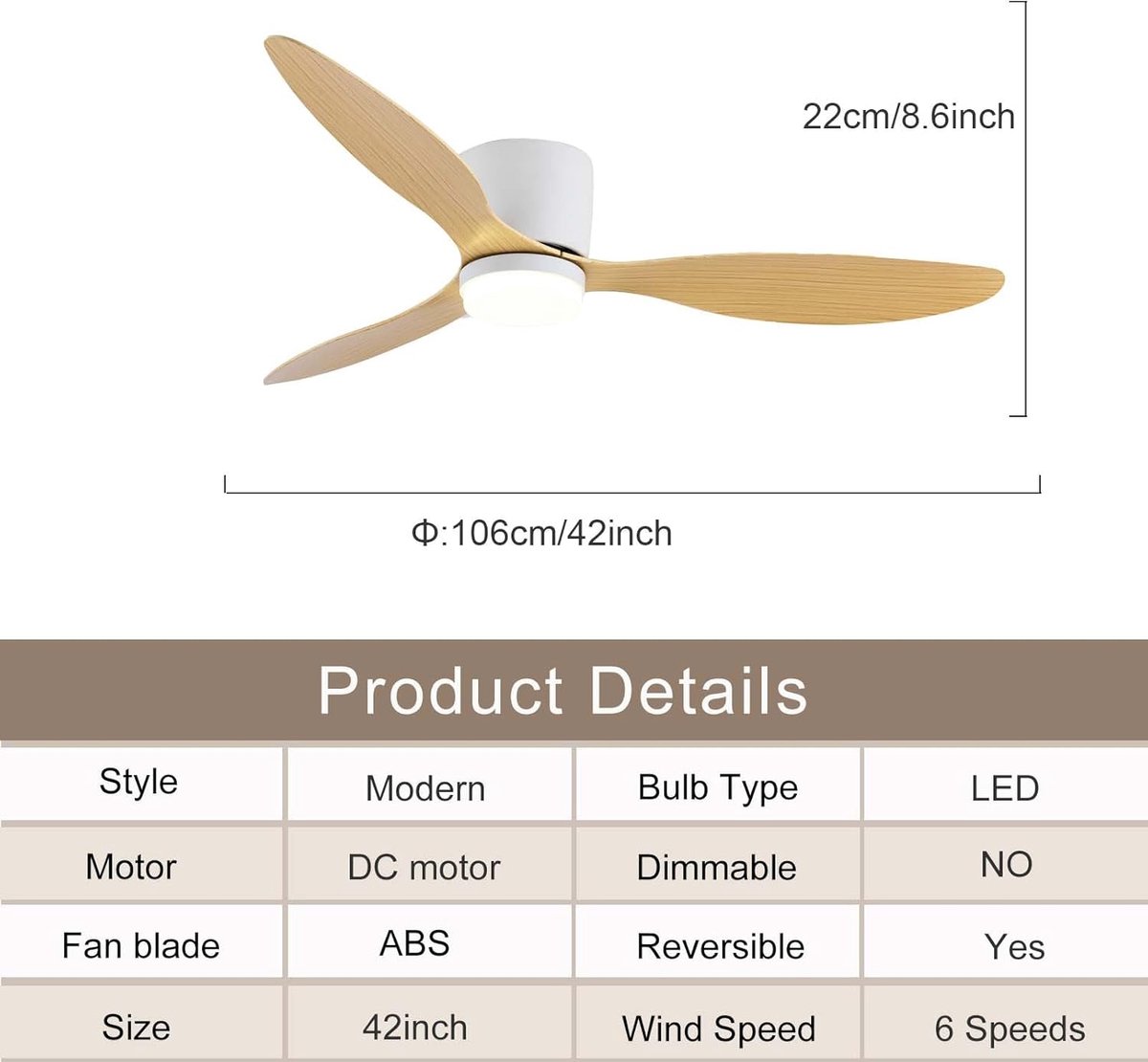 22cm/8.6inch

Φ:106cm/42inch

Product Details

| Style | Modern | Bulb Type | LED |
|---|---|---|---|
| Motor | DC motor | Dimmable | NO |
| Fan blade | ABS | Reversible | Yes |
| Size | 42inch | Wind Speed | 6 Speeds |